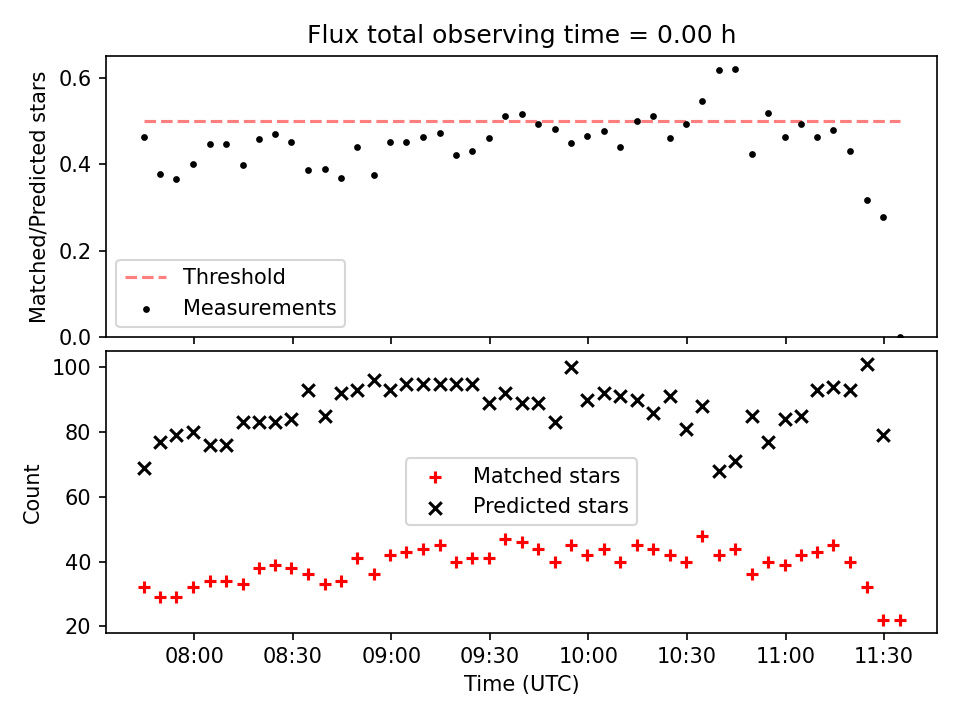 Flux total observing time = 0.00 h

Matched/Predicted stars

0.6
0.4
0.2
0.0

Threshold
Measurements

Count

100
80
60
40
20

Matched stars
Predicted stars

08:00
08:30
09:00
09:30
10:00
10:30
11:00
11:30

Time (UTC)